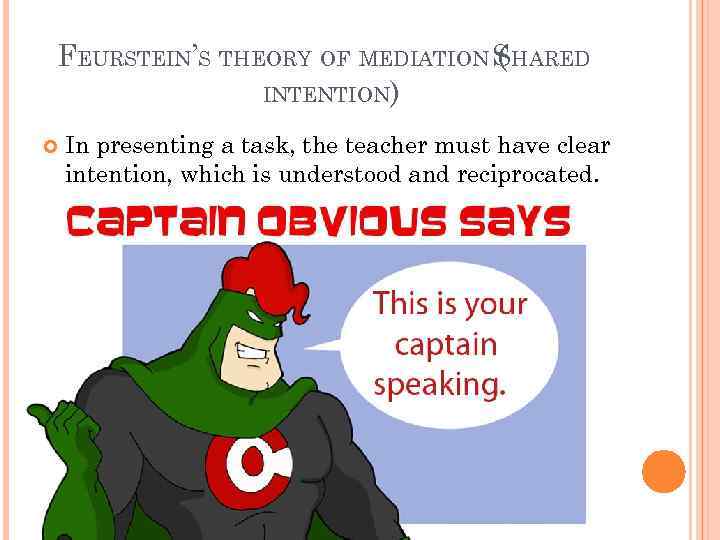 FEURSTEIN'S THEORY OF MEDIATION (SHARED INTENTION)

In presenting a task, the teacher must have clear intention, which is understood and reciprocated.

CAPTAIN OBVIOUS SAYS

This is your captain speaking.